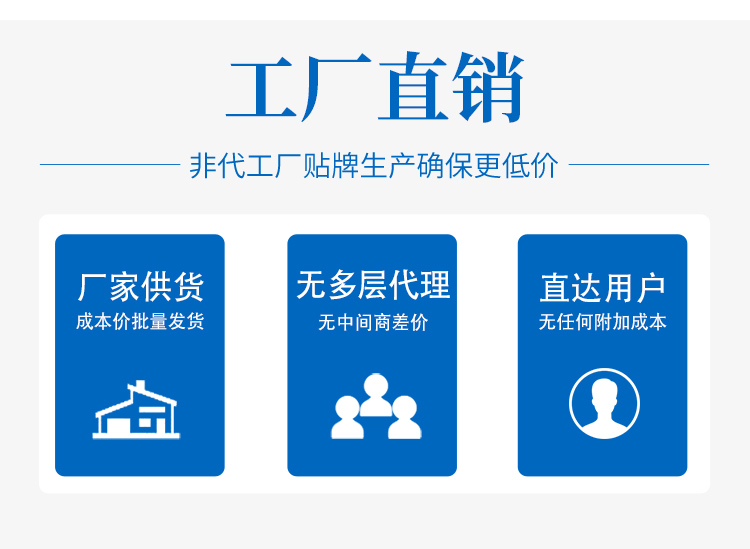 工厂直销

非代工厂贴牌生产确保更低价

厂家供货
成本价批量发货

无多层代理
无中间商差价

直达用户
无任何附加成本